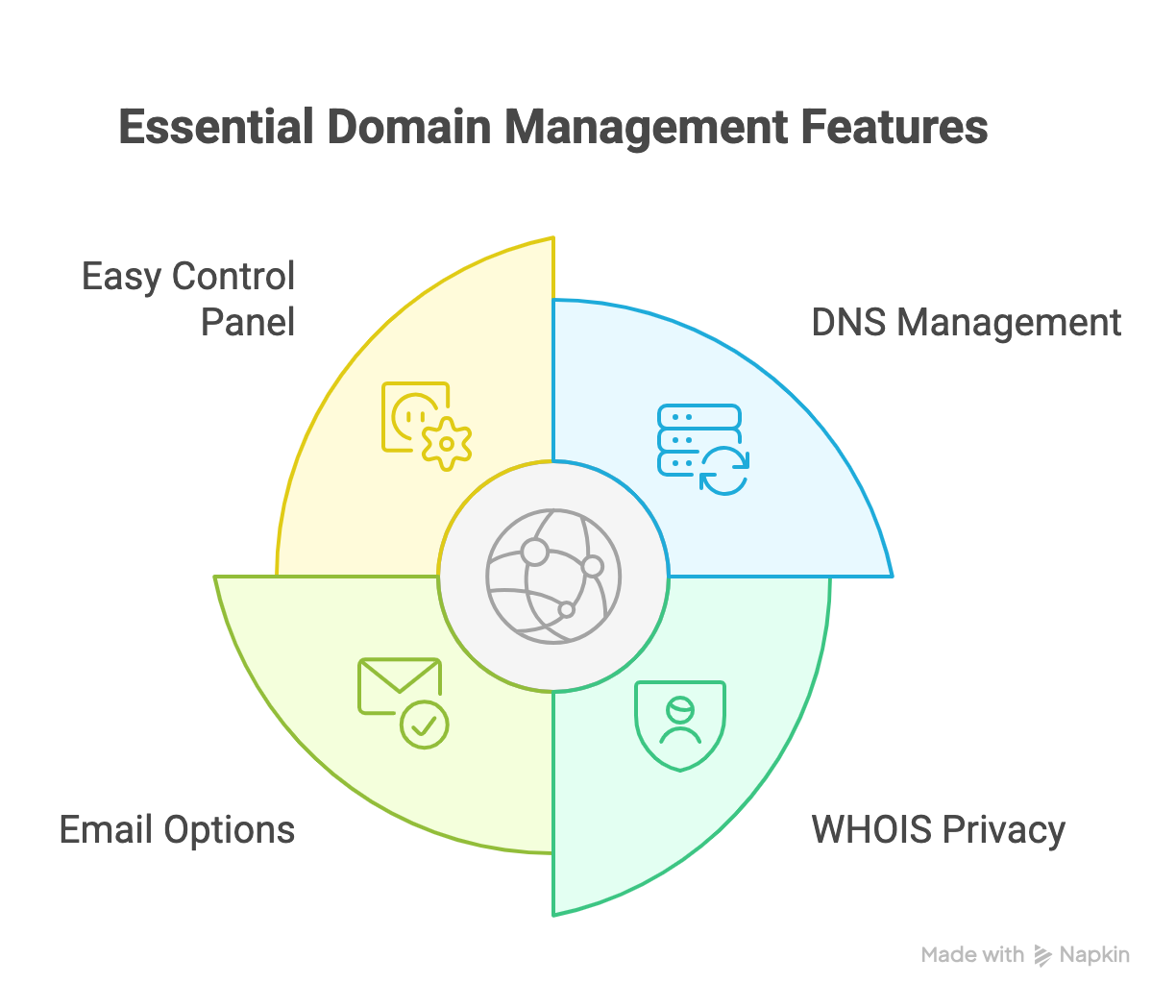 Essential Domain Management Features

Easy Control Panel

DNS Management

Email Options

WHOIS Privacy

Made with Napkin